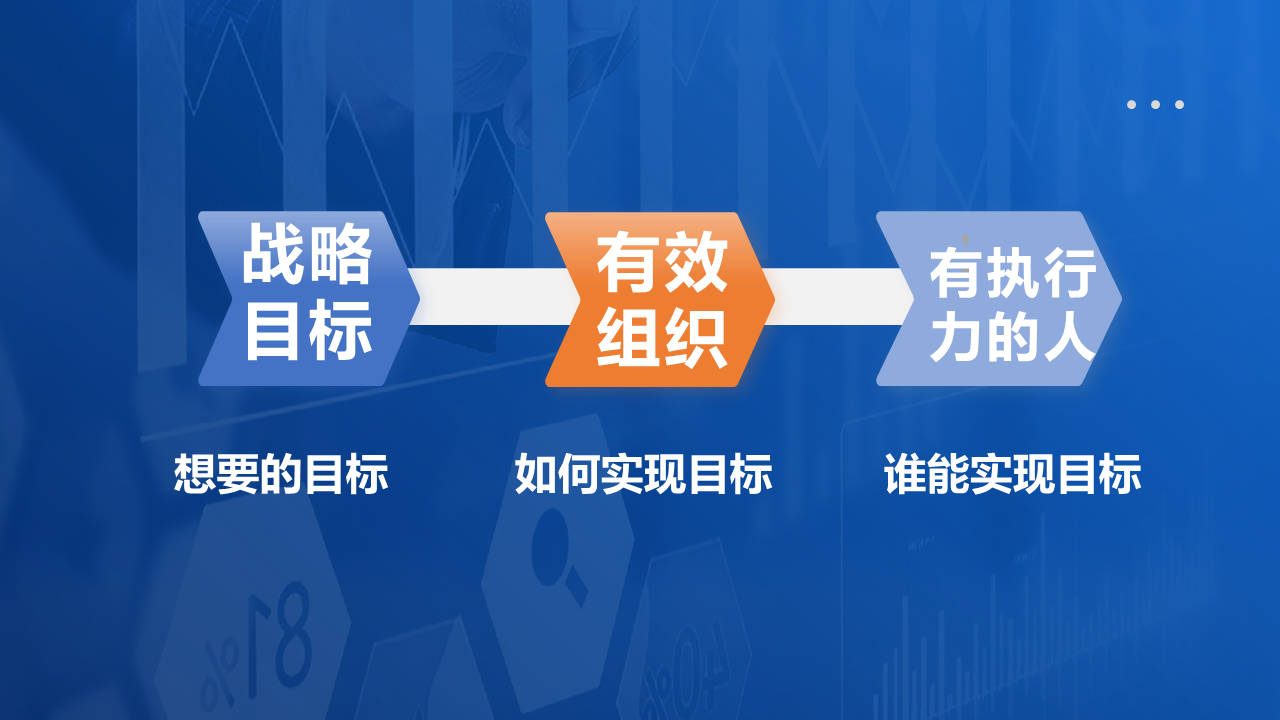 战略目标

有效组织

有执行力的人

想要的目标

如何实现目标

谁能实现目标